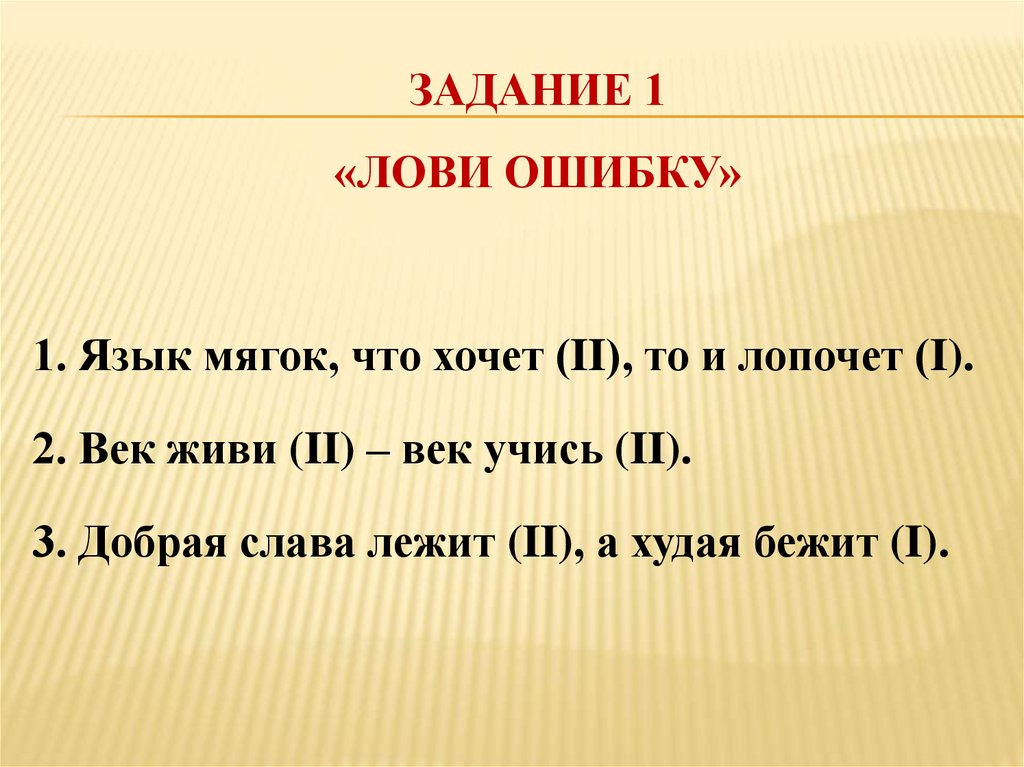 ЗАДАНИЕ 1

«ЛОВИ ОШИБКУ»

1. Язык мягок, что хочет (II), то и лопочет (I).

2. Век живи (II) – век учись (II).

3. Добрая слава лежит (II), а худая бежит (I).